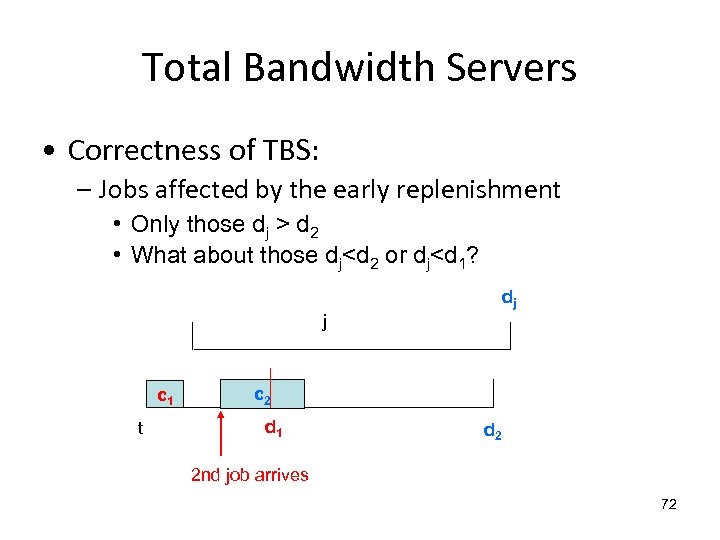 Total Bandwidth Servers

• Correctness of TBS:

– Jobs affected by the early replenishment

• Only those $d_j > d_2$
• What about those $d_j<d_2$ or $d_j<d_1$?

$d_j$

j

$c_1$

$c_2$

t

$d_1$

$d_2$

2nd job arrives

72